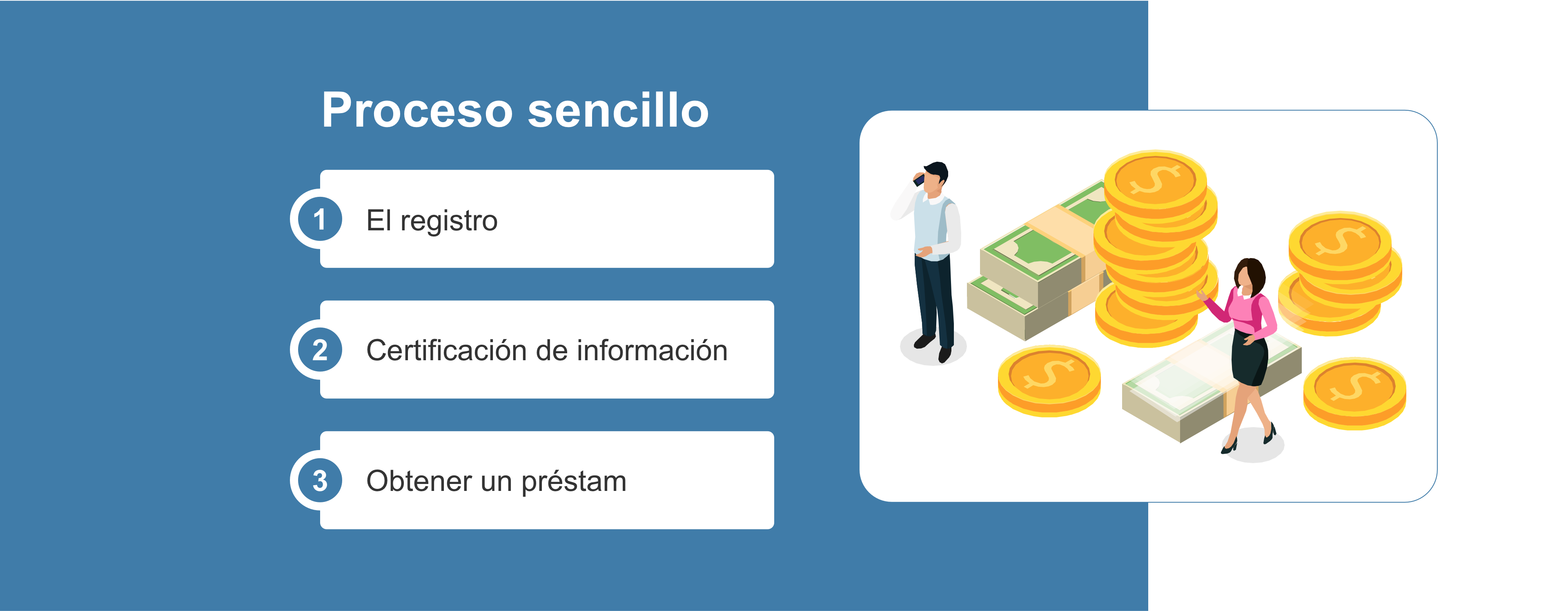 Proceso sencillo

1 El registro

2 Certificación de información

3 Obtener un préstam